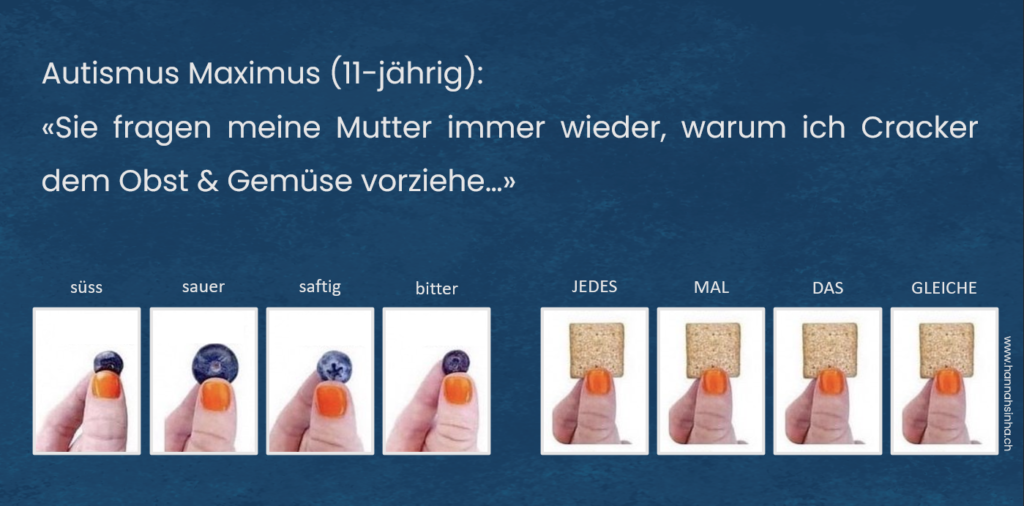 Autismus Maximus (11-jährig):
«Sie fragen meine Mutter immer wieder, warum ich Cracker dem Obst & Gemüse vorziehe…»

süss

sauer

saftig

bitter

JEDES

MAL

DAS

GLEICHE

www.hannahsinha.ch